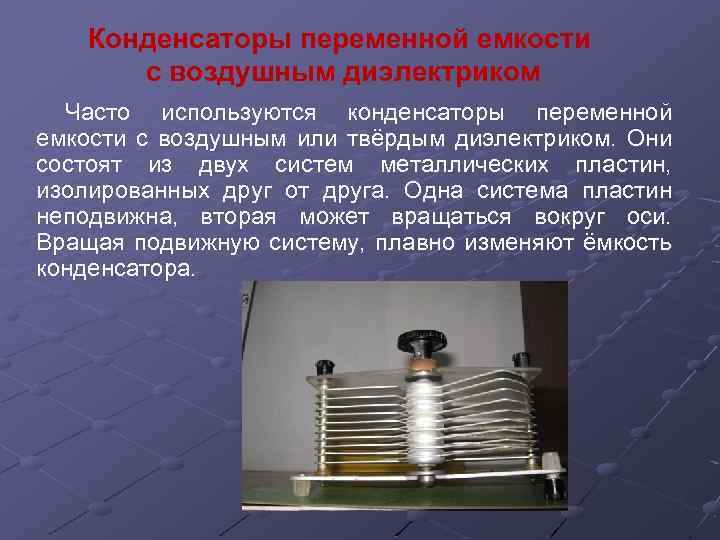 Конденсаторы переменной емкости с воздушным диэлектриком

Часто используются конденсаторы переменной емкости с воздушным или твёрдым диэлектриком. Они состоят из двух систем металлических пластин, изолированных друг от друга. Одна система пластин неподвижна, вторая может вращаться вокруг оси. Вращая подвижную систему, плавно изменяют ёмкость конденсатора.